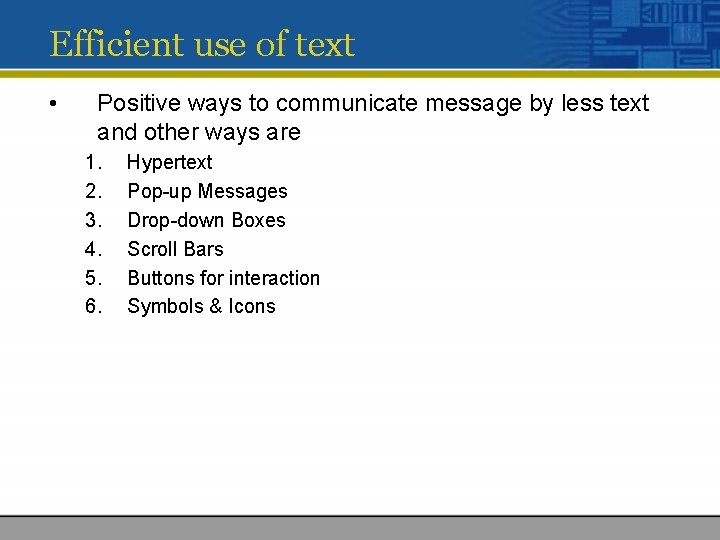 Efficient use of text

• Positive ways to communicate message by less text and other ways are

1. Hypertext
2. Pop-up Messages
3. Drop-down Boxes
4. Scroll Bars
5. Buttons for interaction
6. Symbols & Icons